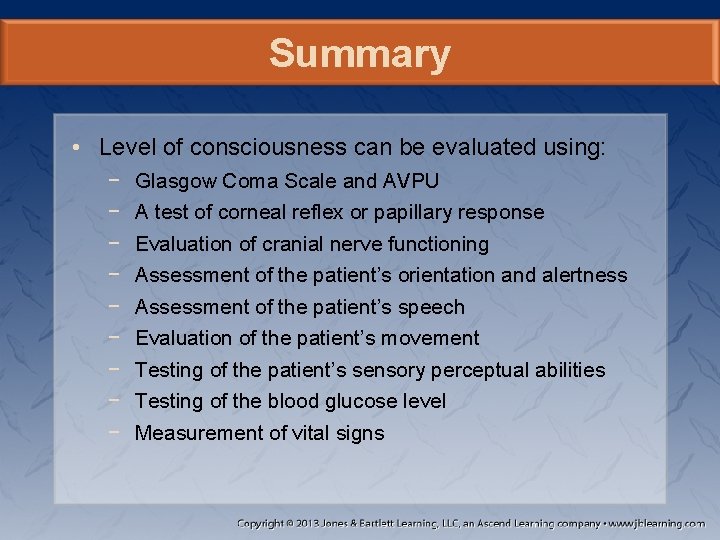 Summary

• Level of consciousness can be evaluated using:
 − Glasgow Coma Scale and AVPU
 − A test of corneal reflex or papillary response
 − Evaluation of cranial nerve functioning
 − Assessment of the patient's orientation and alertness
 − Assessment of the patient's speech
 − Evaluation of the patient's movement
 − Testing of the patient's sensory perceptual abilities
 − Testing of the blood glucose level
 − Measurement of vital signs

Copyright © 2013 Jones & Bartlett Learning, LLC, an Ascend Learning company • www.jblearning.com